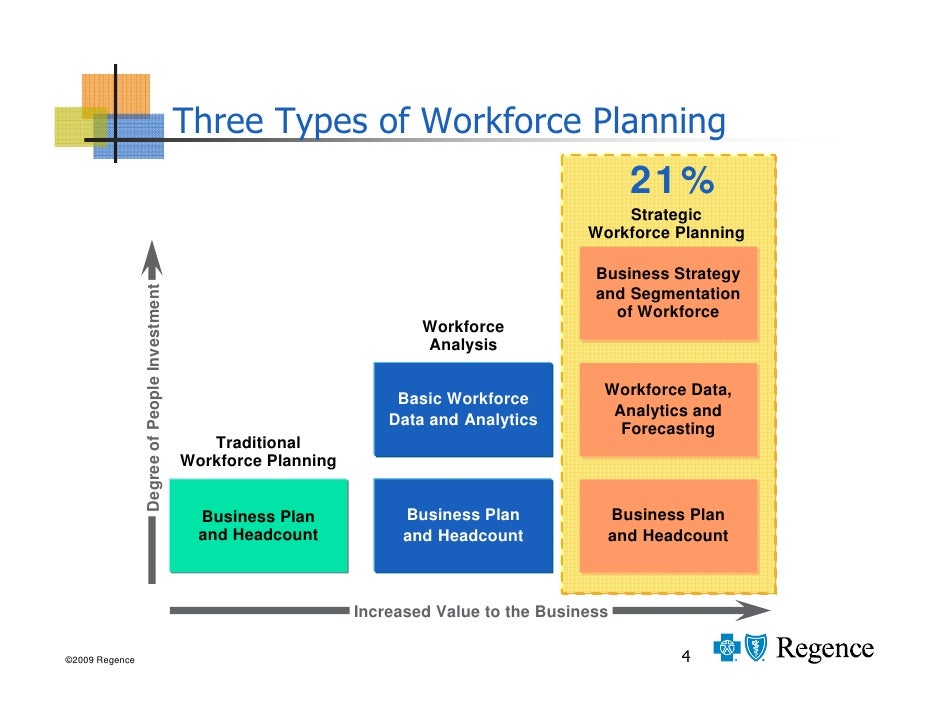 Three Types of Workforce Planning

Degree of People Investment

Traditional Workforce Planning

Business Plan and Headcount

Workforce Analysis

Basic Workforce Data and Analytics

Business Plan and Headcount

21%

Strategic Workforce Planning

Business Strategy and Segmentation of Workforce

Workforce Data, Analytics and Forecasting

Business Plan and Headcount

Increased Value to the Business

©2009 Regence

4

Regence